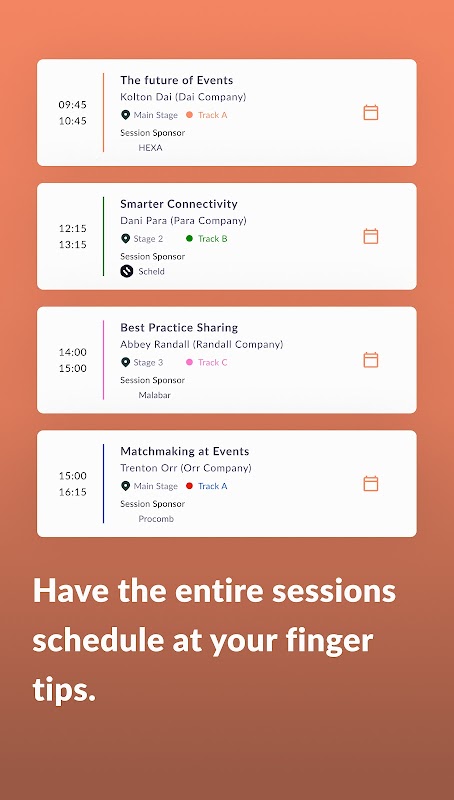 09:45
10:45

The future of Events
Kolton Dai (Dai Company)
Main Stage Track A
Session Sponsor
HEXA

12:15
13:15

Smarter Connectivity
Dani Para (Para Company)
Stage 2 Track B
Session Sponsor
Scheld

14:00
15:00

Best Practice Sharing
Abbey Randall (Randall Company)
Stage 3 Track C
Session Sponsor
Malabar

15:00
16:15

Matchmaking at Events
Trenton Orr (Orr Company)
Main Stage Track A
Session Sponsor
Procomb

Have the entire sessions schedule at your finger tips.